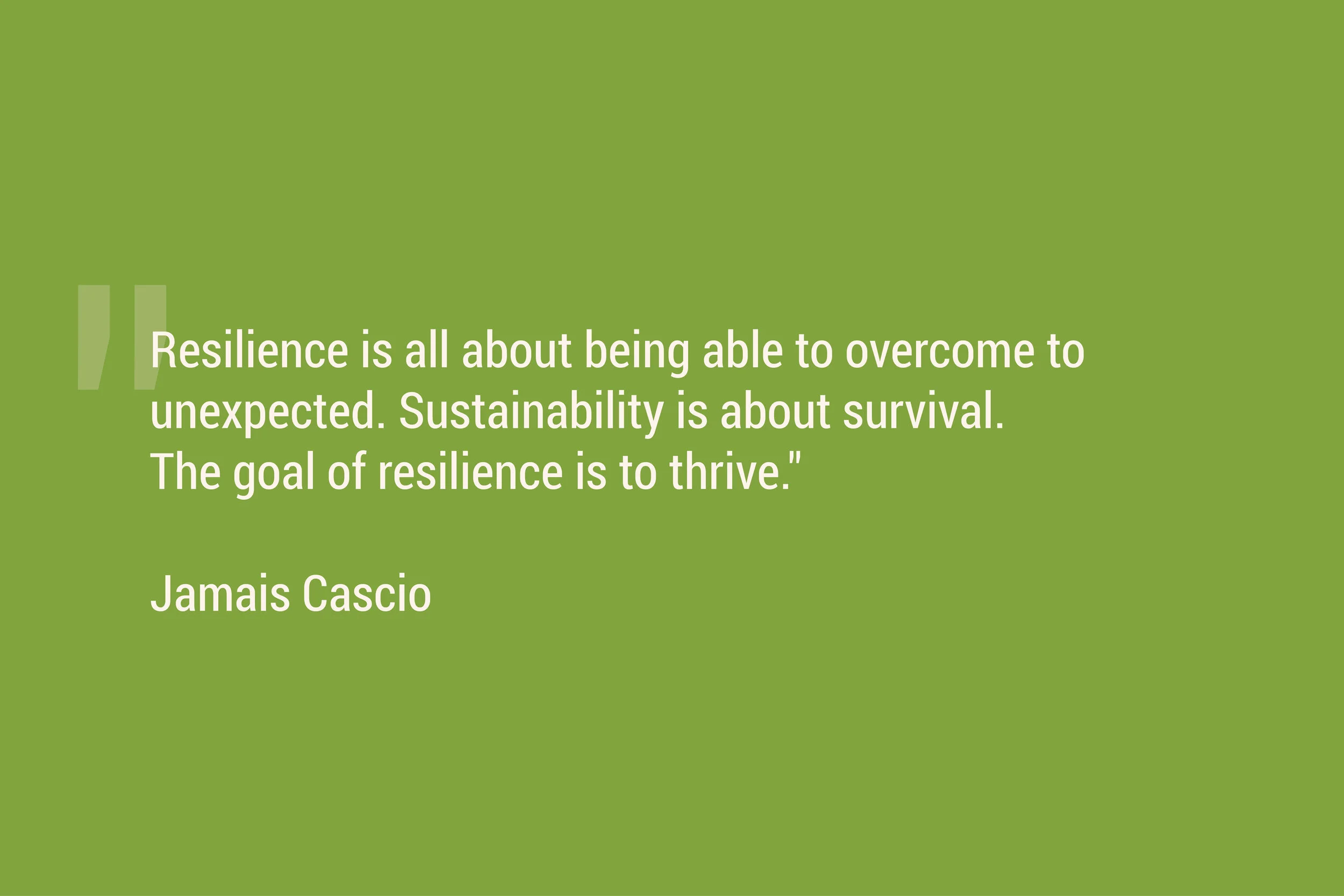 "Resilience is all about being able to overcome to unexpected. Sustainability is about survival. The goal of resilience is to thrive."

Jamais Cascio